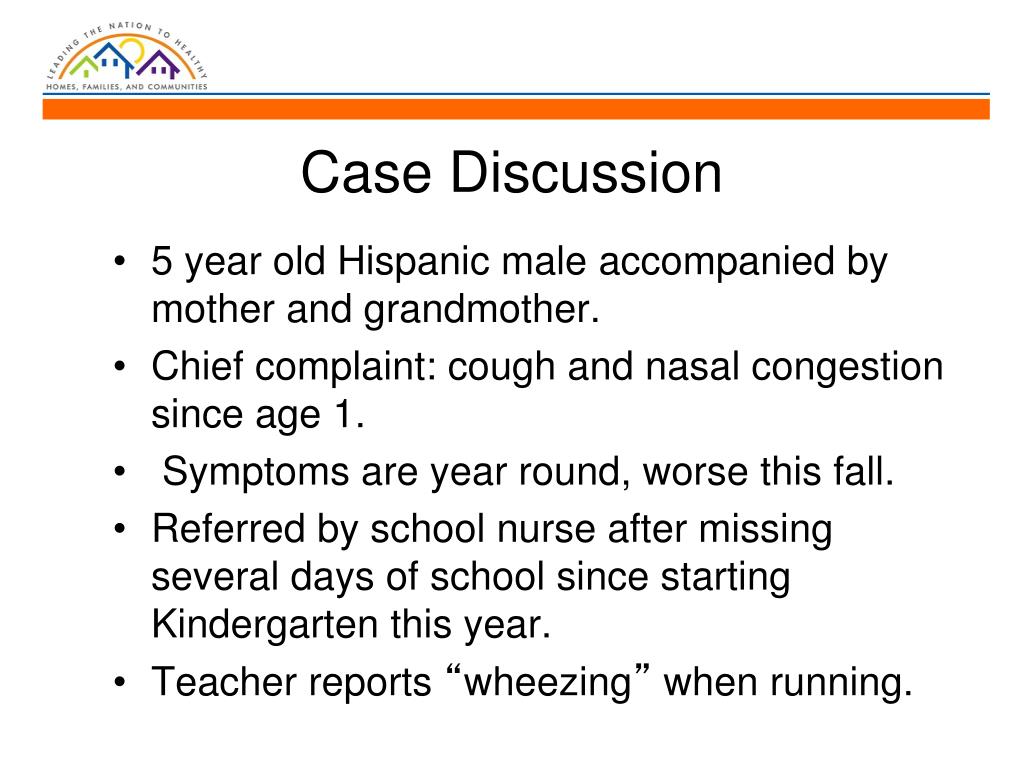 LEADING THE NATION TO HEALTHY
HOMES, FAMILIES, AND COMMUNITIES

Case Discussion

• 5 year old Hispanic male accompanied by mother and grandmother.
• Chief complaint: cough and nasal congestion since age 1.
• Symptoms are year round, worse this fall.
• Referred by school nurse after missing several days of school since starting Kindergarten this year.
• Teacher reports “wheezing” when running.